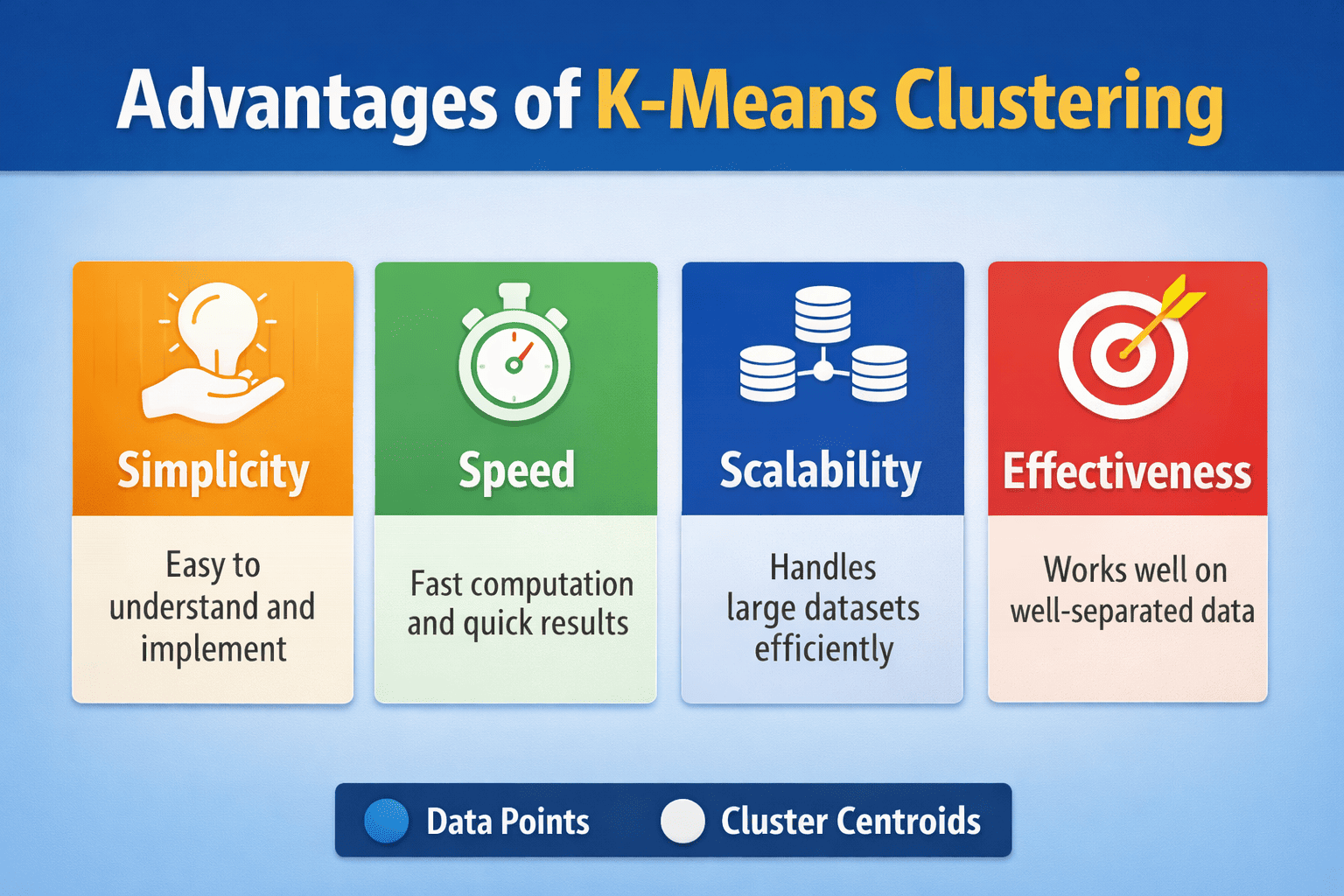 Advantages of K-Means Clustering

Simplicity

Easy to understand and implement

Speed

Fast computation and quick results

Scalability

Handles large datasets efficiently

Effectiveness

Works well on well-separated data

Data Points

Cluster Centroids